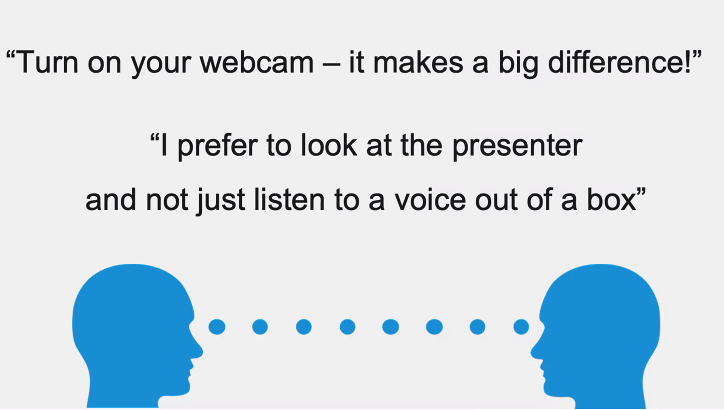 “Turn on your webcam – it makes a big difference!”

“I prefer to look at the presenter and not just listen to a voice out of a box”